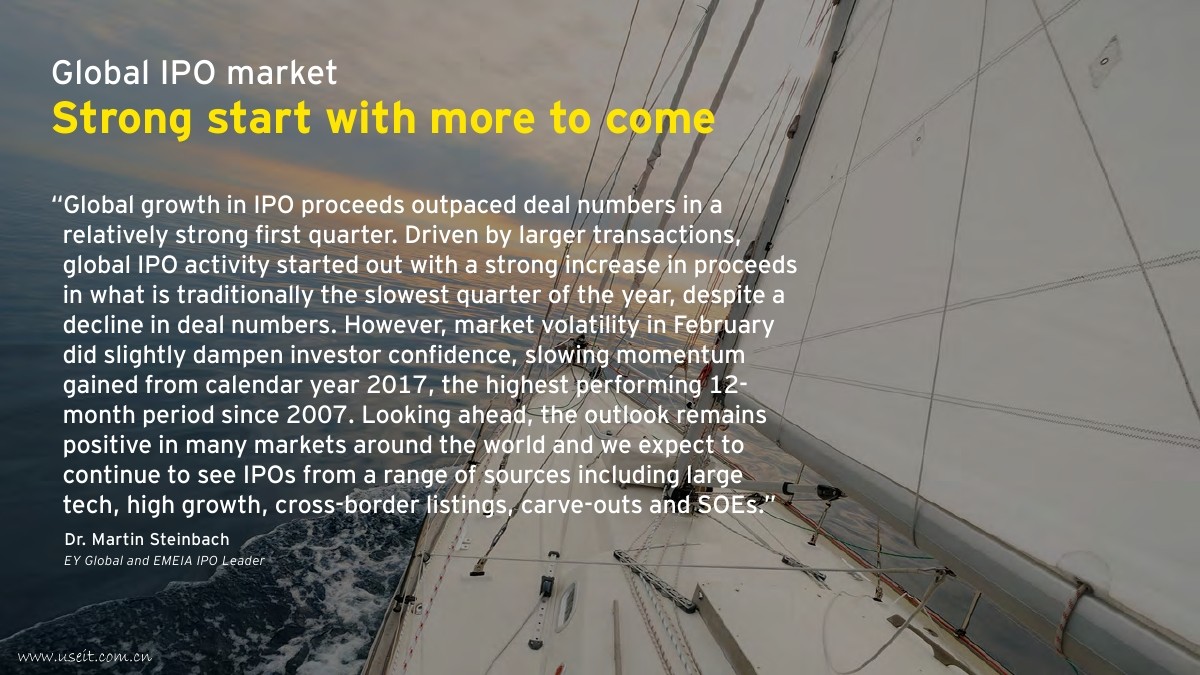 Global IPO market
Strong start with more to come

“Global growth in IPO proceeds outpaced deal numbers in a relatively strong first quarter. Driven by larger transactions, global IPO activity started out with a strong increase in proceeds in what is traditionally the slowest quarter of the year, despite a decline in deal numbers. However, market volatility in February did slightly dampen investor confidence, slowing momentum gained from calendar year 2017, the highest performing 12-month period since 2007. Looking ahead, the outlook remains positive in many markets around the world and we expect to continue to see IPOs from a range of sources including large tech, high growth, cross-border listings, carve-outs and SOEs.”

Dr. Martin Steinbach
EY Global and EMEIA IPO Leader

www.useit.com.cn